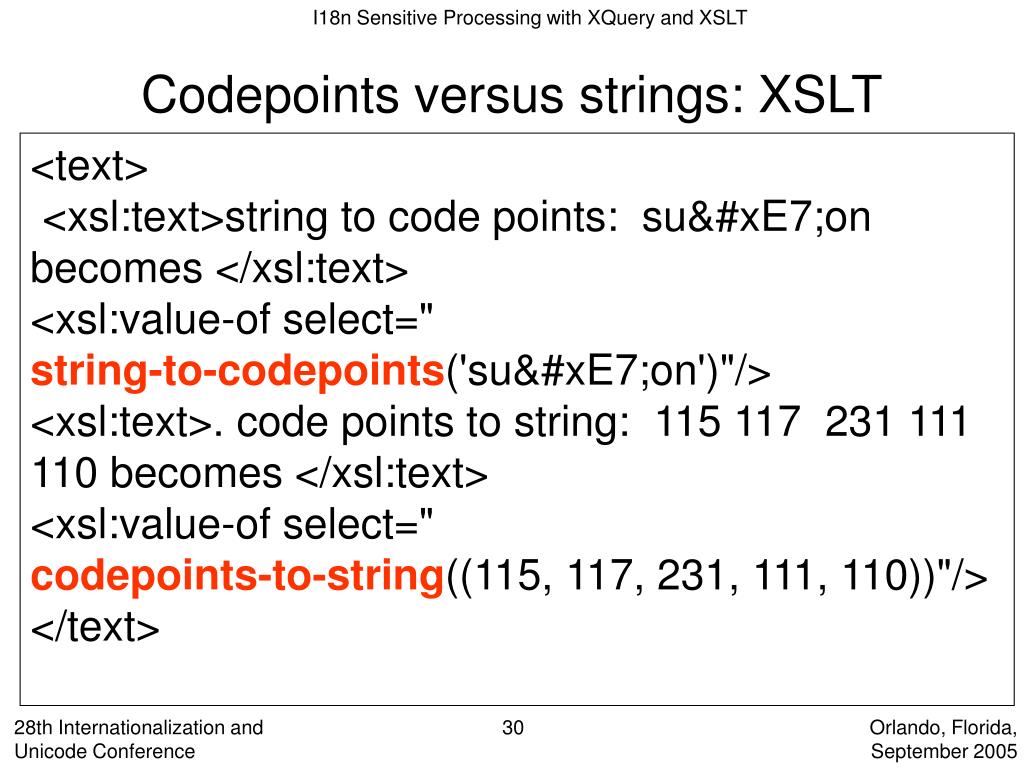 I18n Sensitive Processing with XQuery and XSLT

Codepoints versus strings: XSLT

<text>
<xsl:text>string to code points: su&#xE7;on becomes </xsl:text>
<xsl:value-of select="
string-to-codepoints('su&#xE7;on')"/>
<xsl:text>. code points to string: 115 117 231 111 110 becomes </xsl:text>
<xsl:value-of select="
codepoints-to-string((115, 117, 231, 111, 110))"/>
</text>

28th Internationalization and Unicode Conference

30

Orlando, Florida, September 2005